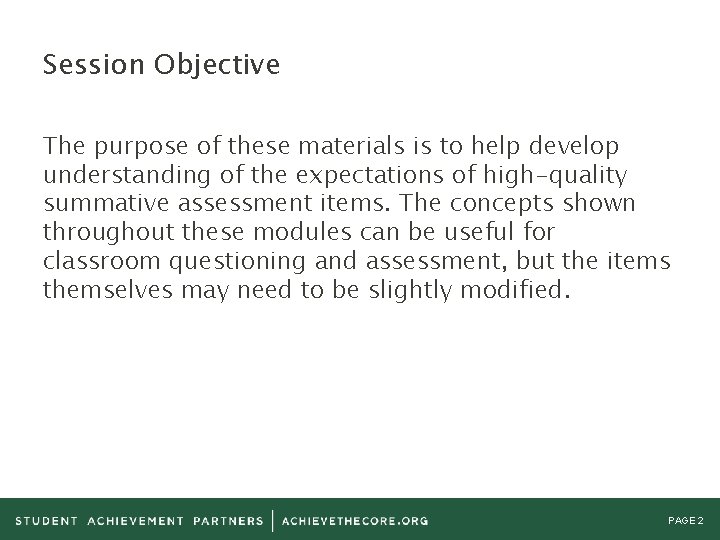 Session Objective

The purpose of these materials is to help develop understanding of the expectations of high-quality summative assessment items. The concepts shown throughout these modules can be useful for classroom questioning and assessment, but the items themselves may need to be slightly modified.

STUDENT ACHIEVEMENT PARTNERS | ACHIEVETHECORE.ORG

PAGE 2